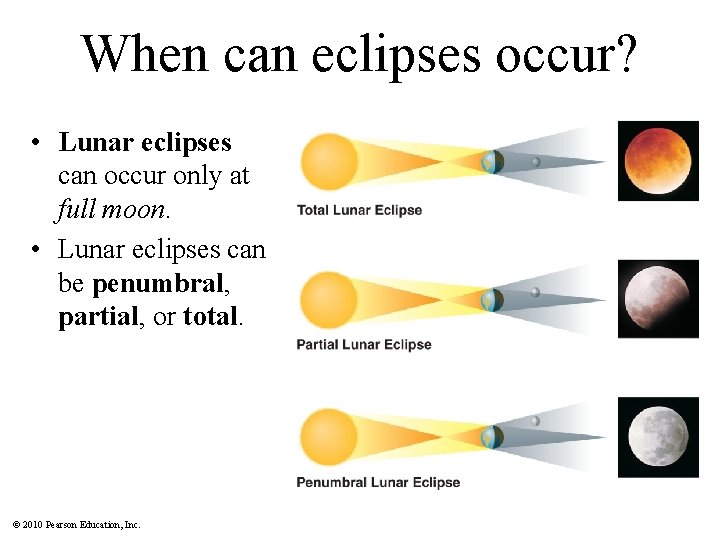 When can eclipses occur?

• Lunar eclipses can occur only at full moon.

• Lunar eclipses can be penumbral, partial, or total.

Total Lunar Eclipse

Partial Lunar Eclipse

Penumbral Lunar Eclipse

© 2010 Pearson Education, Inc.